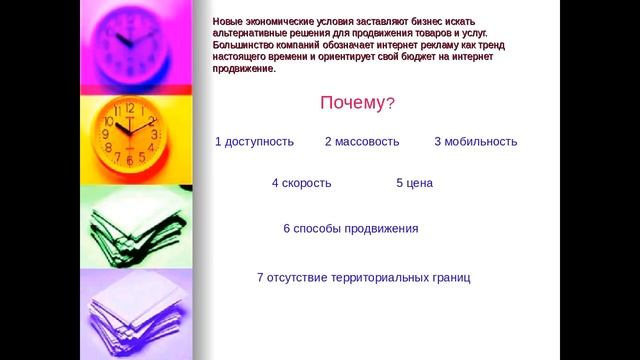 Новые экономические условия заставляют бизнес искать альтернативные решения для продвижения товаров и услуг. Большинство компаний обозначает интернет рекламу как тренд настоящего времени и ориентирует свой бюджет на интернет продвижение.

Почему?

1 доступность

2 массовость

3 мобильность

4 скорость

5 цена

6 способы продвижения

7 отсутствие территориальных границ